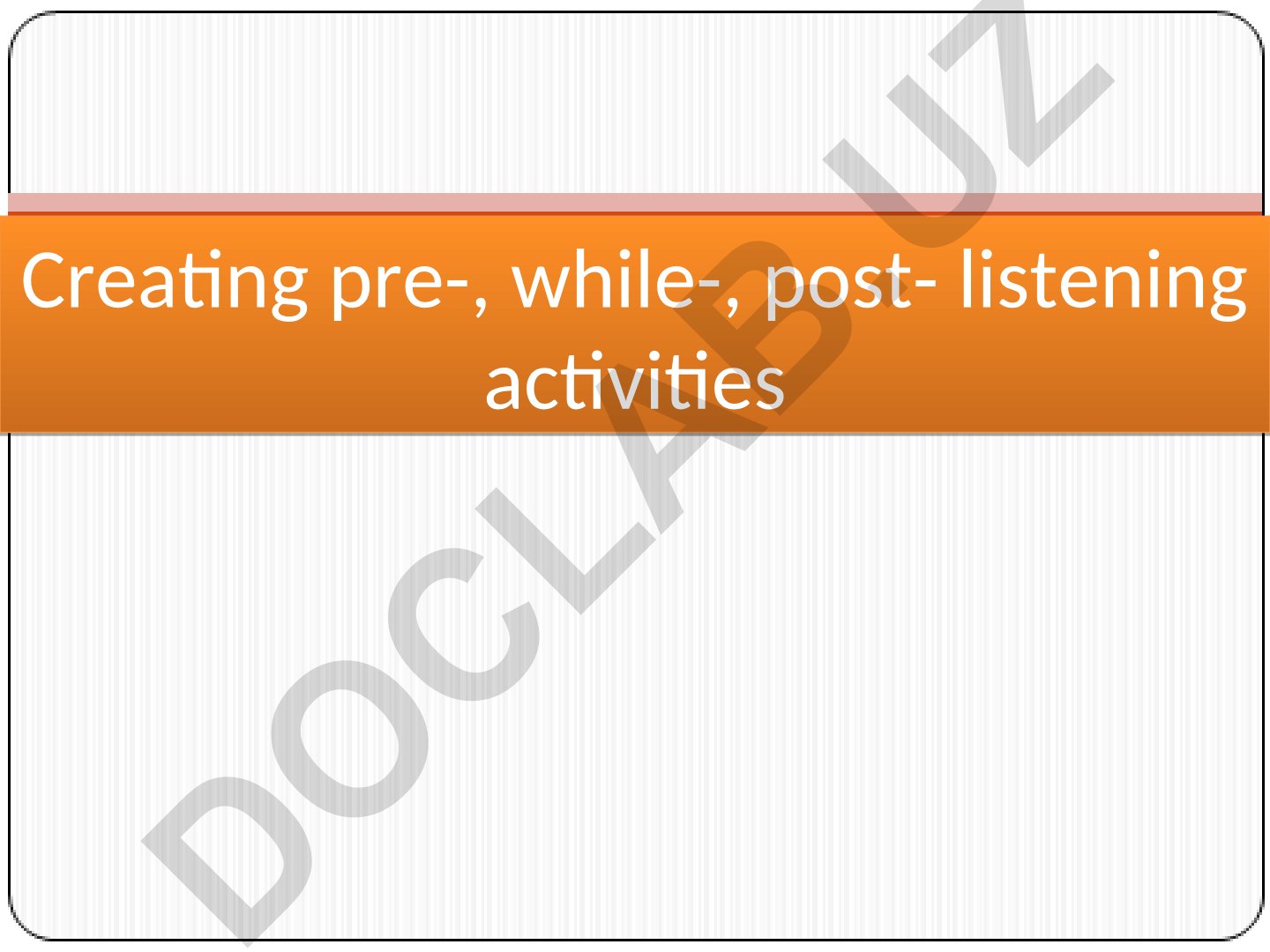 Creating pre-, while-, post- listening activities

DOCLAB.UZ